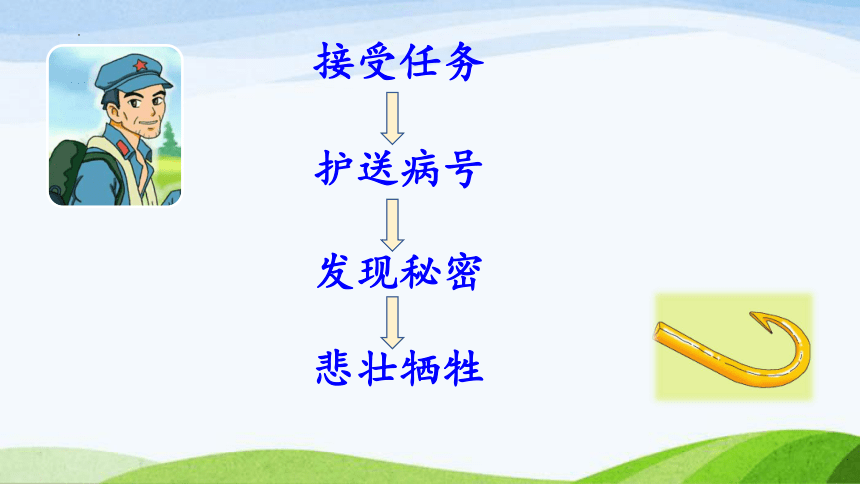 接受任务

护送病号

发现秘密

悲壮牺牲